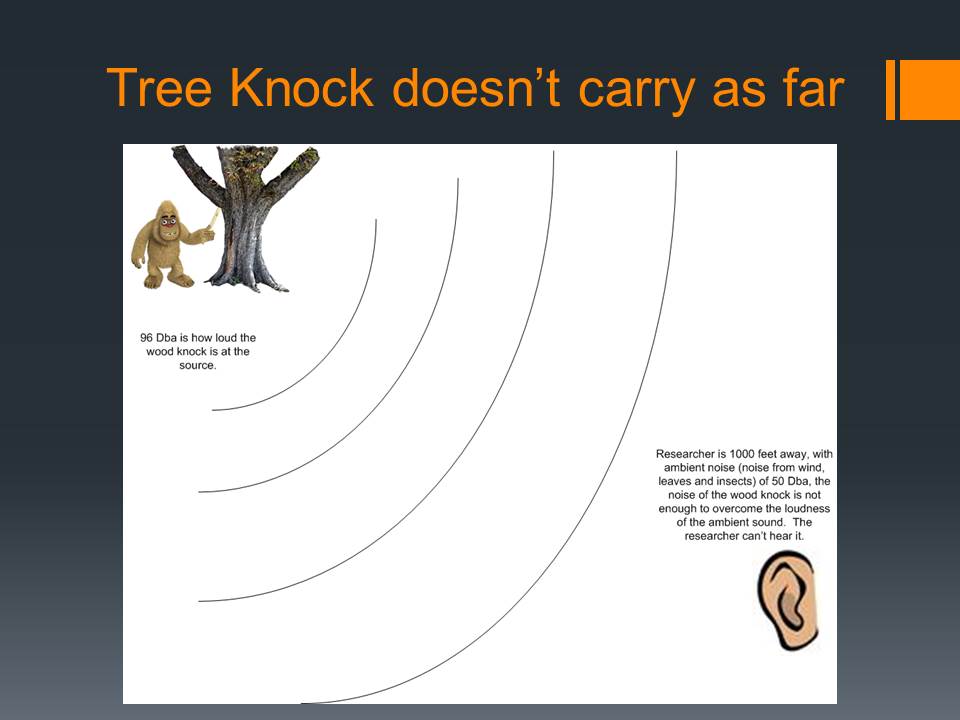 Tree Knock doesn't carry as far

96 Dba is how loud the wood knock is at the source.

Researcher is 1000 feet away, with ambient noise (noise from wind, leaves and insects) of 50 Dba, the noise of the wood knock is not enough to overcome the loudness of the ambient sound. The researcher can't hear it.